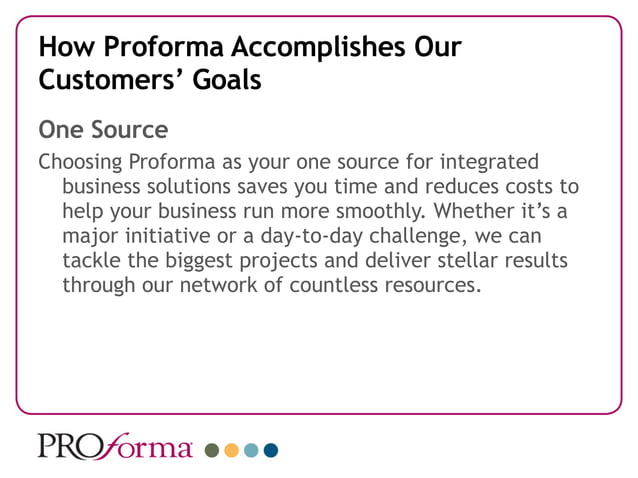 How Proforma Accomplishes Our Customers' Goals

One Source

Choosing Proforma as your one source for integrated business solutions saves you time and reduces costs to help your business run more smoothly. Whether it's a major initiative or a day-to-day challenge, we can tackle the biggest projects and deliver stellar results through our network of countless resources.

PROforma